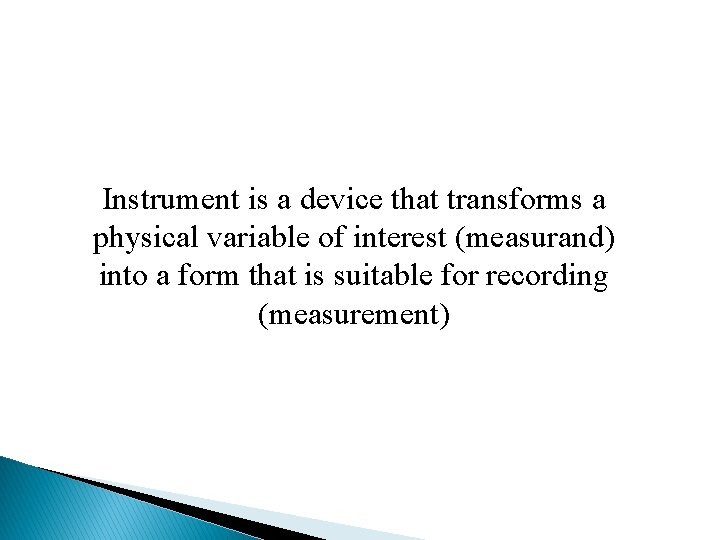 Instrument is a device that transforms a physical variable of interest (measurand) into a form that is suitable for recording (measurement)